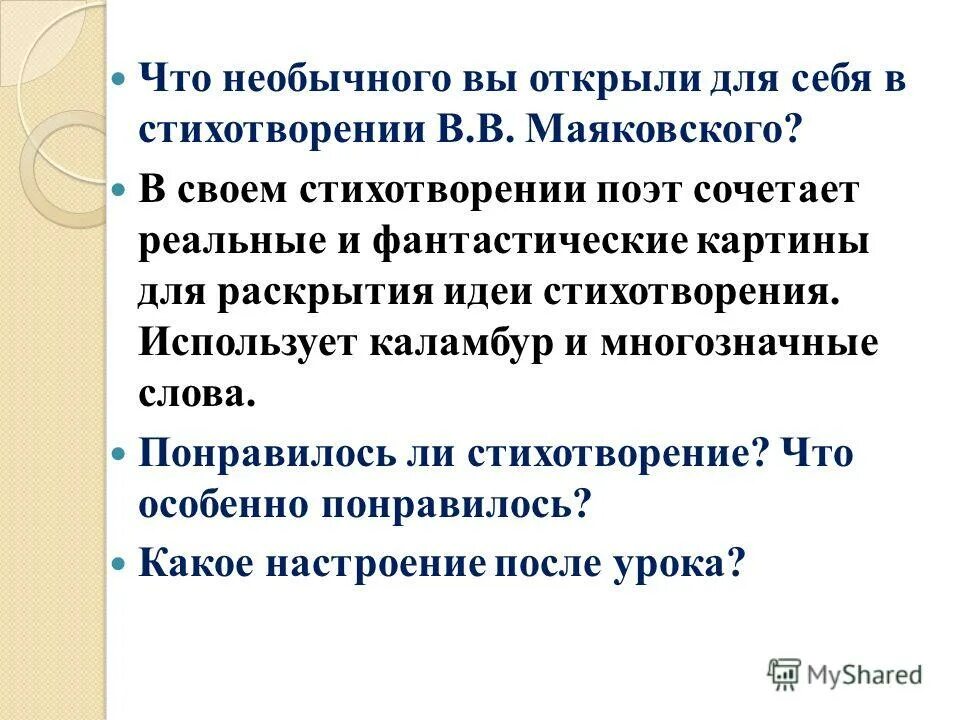 Что необычного вы открыли для себя в стихотворении В.В. Маяковского?

В своем стихотворении поэт сочетает реальные и фантастические картины для раскрытия идеи стихотворения. Использует каламбур и многозначные слова.

Понравилось ли стихотворение? Что особенно понравилось?

Какое настроение после урока?

MyShared